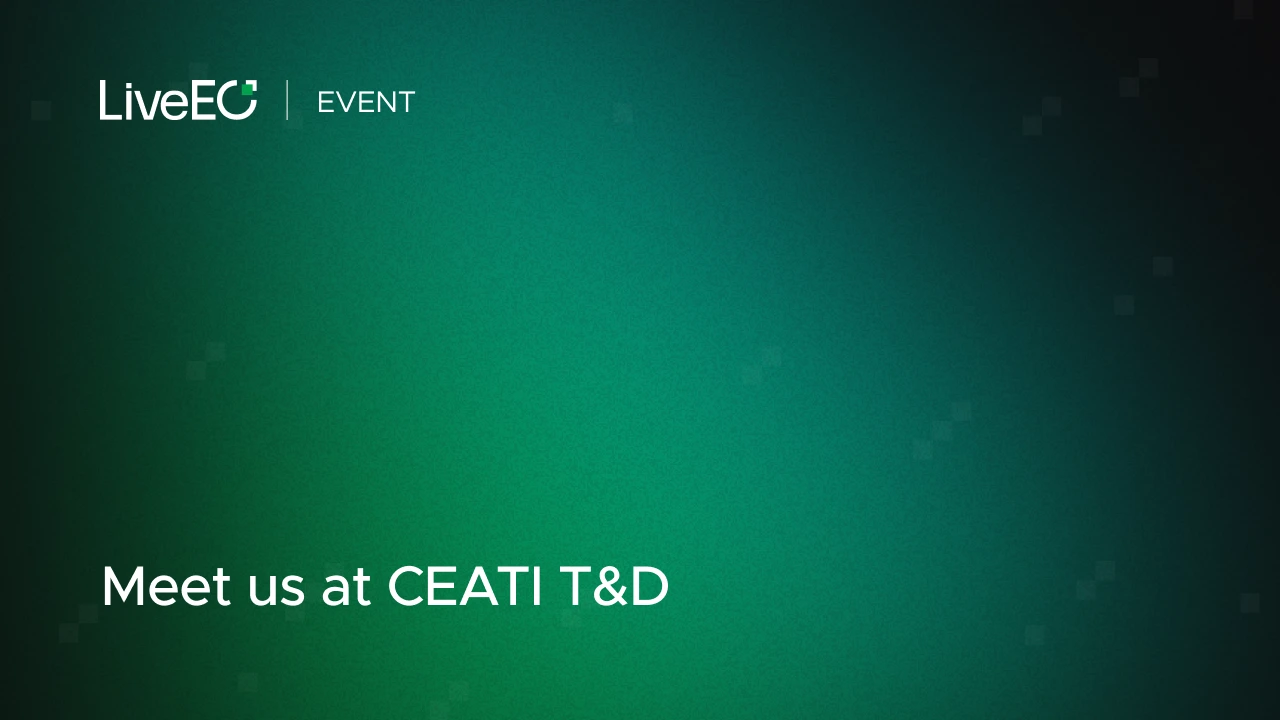 LiveEO | EVENT

Meet us at CEATI T&D